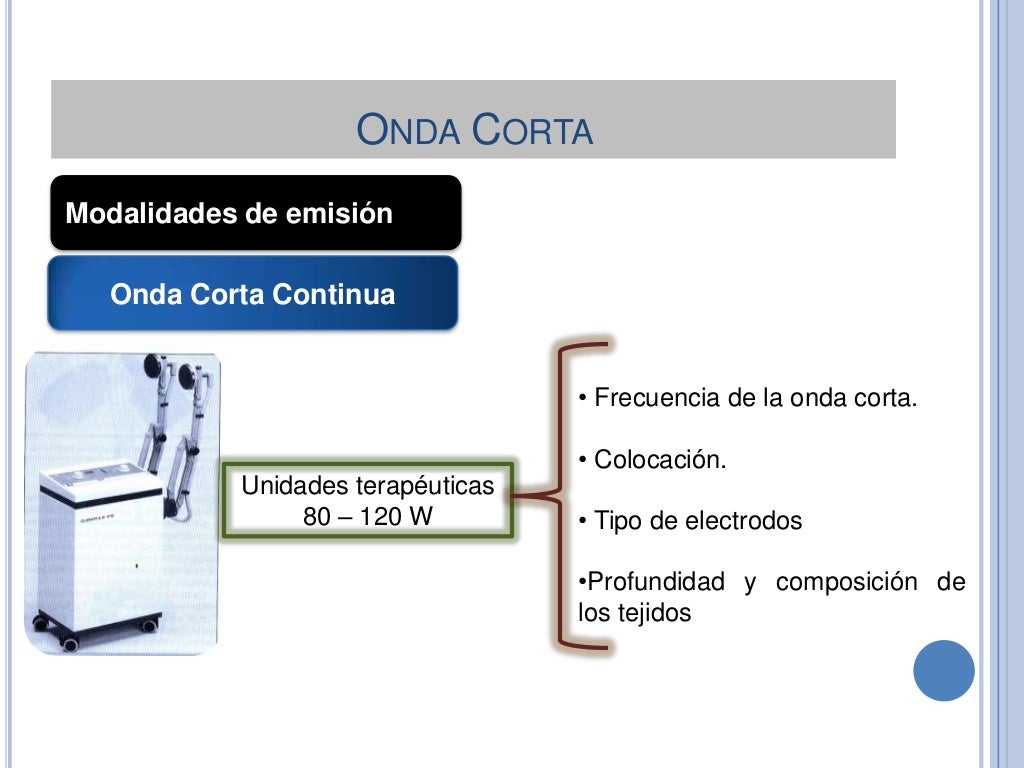 ONDA CORTA

Modalidades de emisión

Onda Corta Continua

Unidades terapéuticas 80 – 120 W

• Frecuencia de la onda corta.

• Colocación.

• Tipo de electrodos

•Profundidad y composición de los tejidos